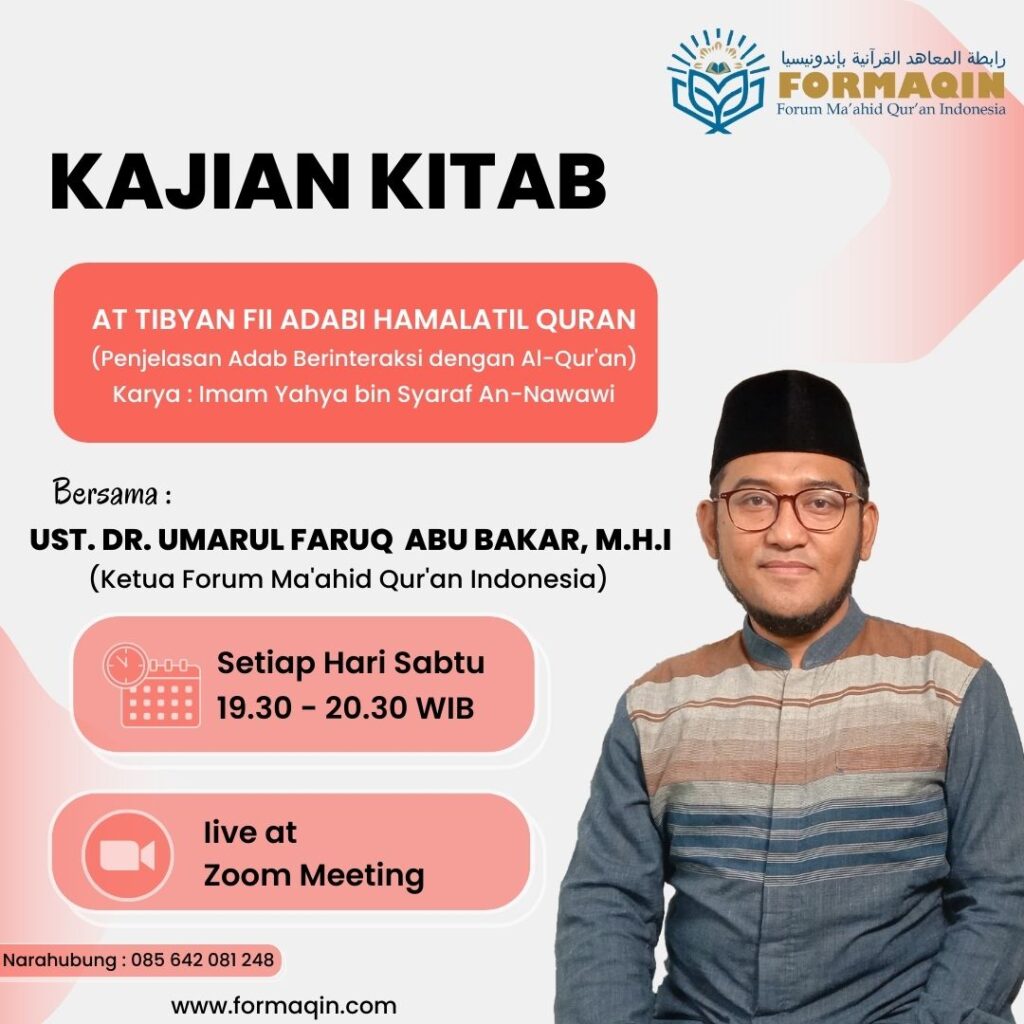 رابطة المعاهد القرآنية بإندونيسيا
FORMAQIN
Forum Ma'ahid Qur'an Indonesia

KAJIAN KITAB

AT TIBYAN FII ADABI HAMALATIL QURAN
(Penjelasan Adab Berinteraksi dengan Al-Qur'an)
Karya : Imam Yahya bin Syaraf An-Nawawi

Bersama :
UST. DR. UMARUL FARUQ ABU BAKAR, M.H.I
(Ketua Forum Ma'ahid Qur'an Indonesia)

Setiap Hari Sabtu
19.30 - 20.30 WIB

live at
Zoom Meeting

Narahubung : 085 642 081 248

www.formaqin.com